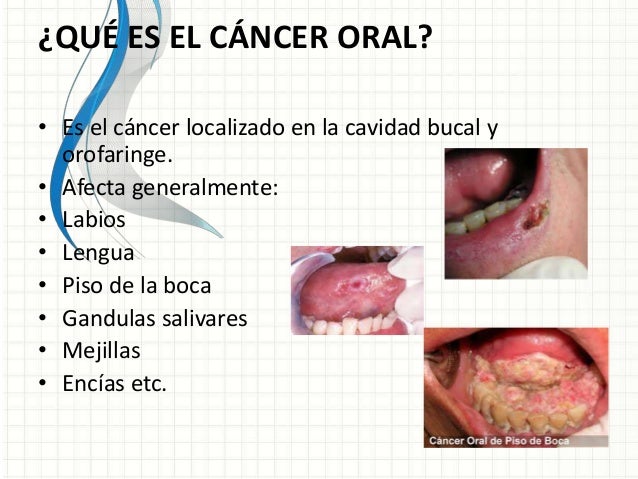 ¿QUÉ ES EL CÁNCER ORAL?

• Es el cáncer localizado en la cavidad bucal y orofaringe.
• Afecta generalmente:
• Labios
• Lengua
• Piso de la boca
• Gandulas salivares
• Mejillas
• Encías etc.

Cáncer Oral de Piso de Boca